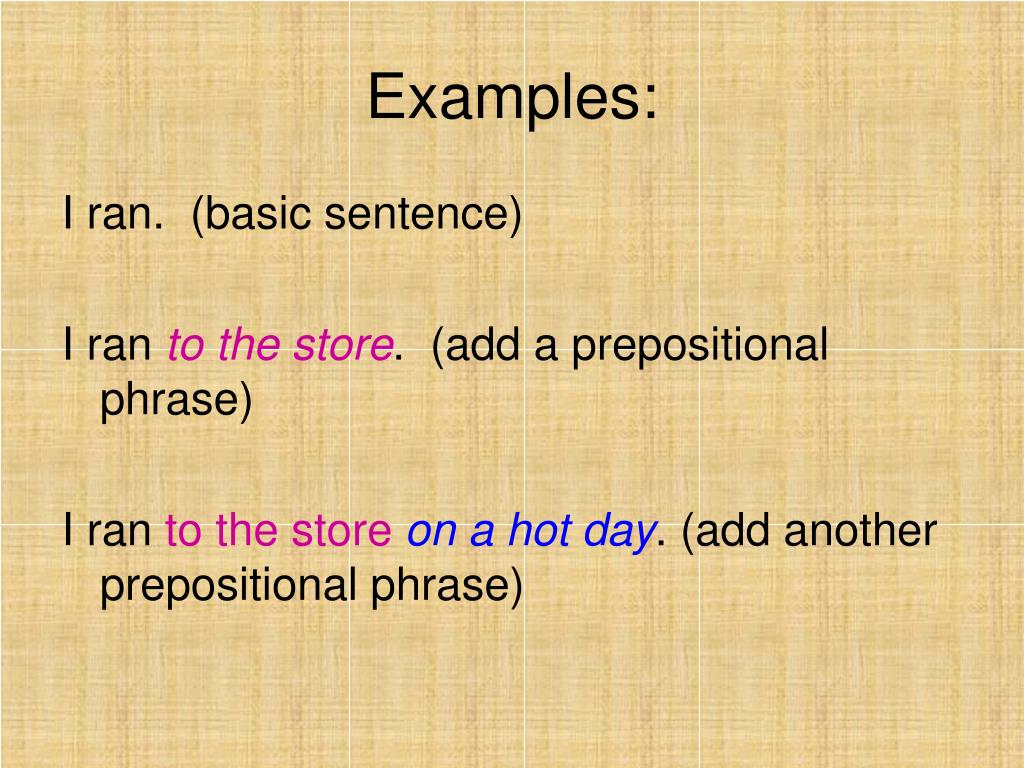 Examples:

I ran. (basic sentence)

I ran to the store. (add a prepositional phrase)

I ran to the store on a hot day. (add another prepositional phrase)